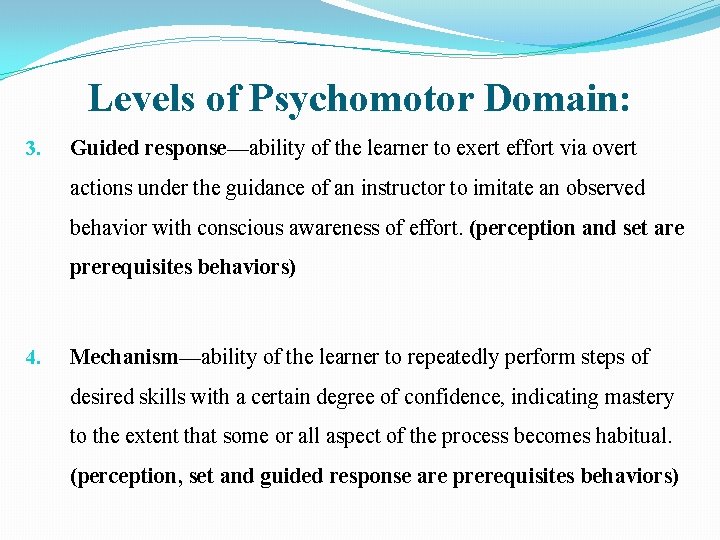 Levels of Psychomotor Domain:

3. Guided response—ability of the learner to exert effort via overt actions under the guidance of an instructor to imitate an observed behavior with conscious awareness of effort. (perception and set are prerequisites behaviors)

4. Mechanism—ability of the learner to repeatedly perform steps of desired skills with a certain degree of confidence, indicating mastery to the extent that some or all aspect of the process becomes habitual. (perception, set and guided response are prerequisites behaviors)